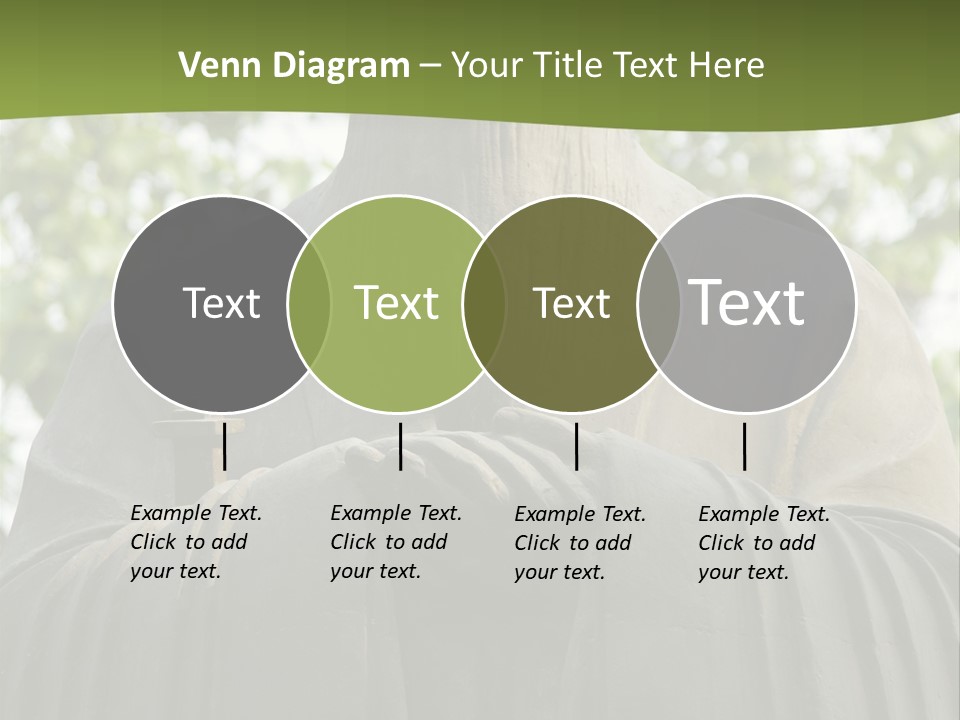 Venn Diagram – Your Title Text Here

Text

Text

Text

Text

Example Text. Click to add your text.

Example Text. Click to add your text.

Example Text. Click to add your text.

Example Text. Click to add your text.